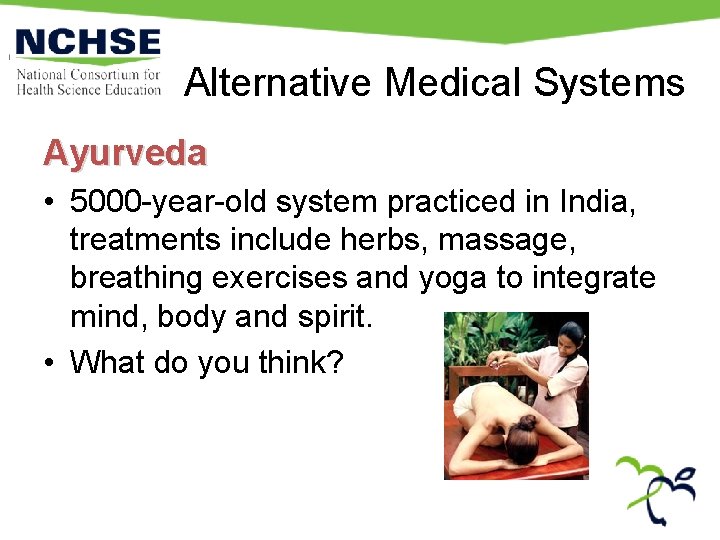 NCHSE
National Consortium for Health Science Education

Alternative Medical Systems

Ayurveda

• 5000-year-old system practiced in India, treatments include herbs, massage, breathing exercises and yoga to integrate mind, body and spirit.
• What do you think?